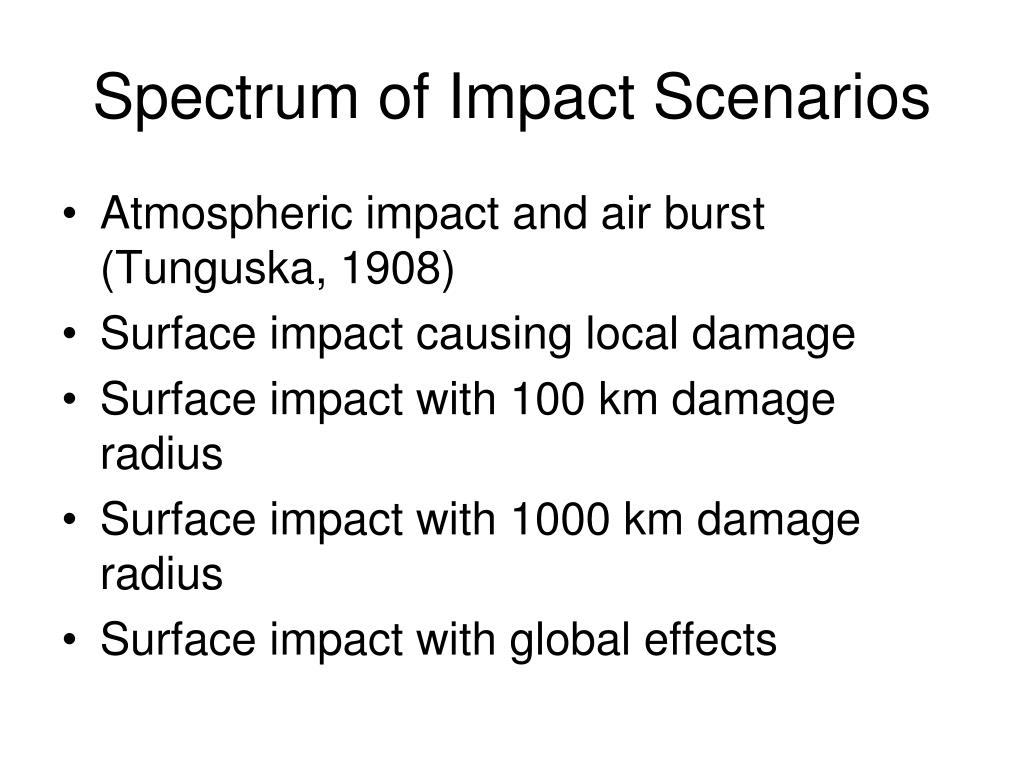 Spectrum of Impact Scenarios

• Atmospheric impact and air burst (Tunguska, 1908)
• Surface impact causing local damage
• Surface impact with 100 km damage radius
• Surface impact with 1000 km damage radius
• Surface impact with global effects